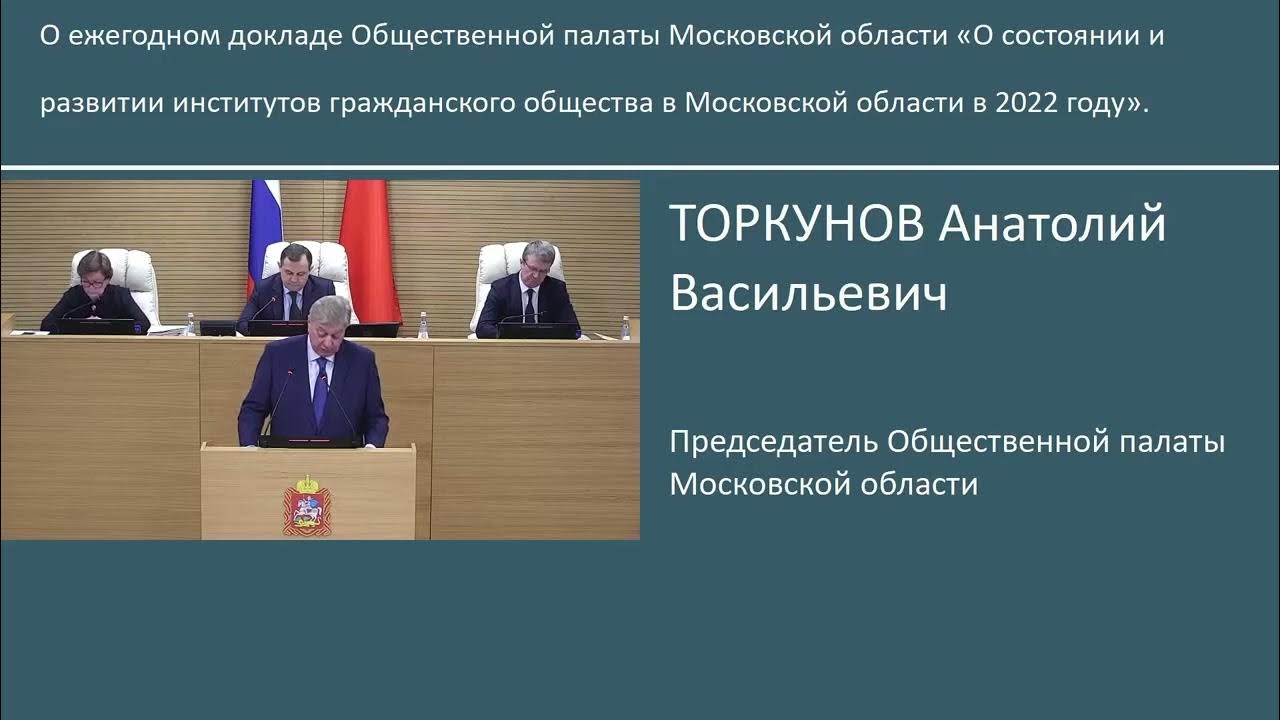 О ежегодном докладе Общественной палаты Московской области «О состоянии и развитии институтов гражданского общества в Московской области в 2022 году».

ТОРКУНОВ Анатолий Васильевич

Председатель Общественной палаты Московской области